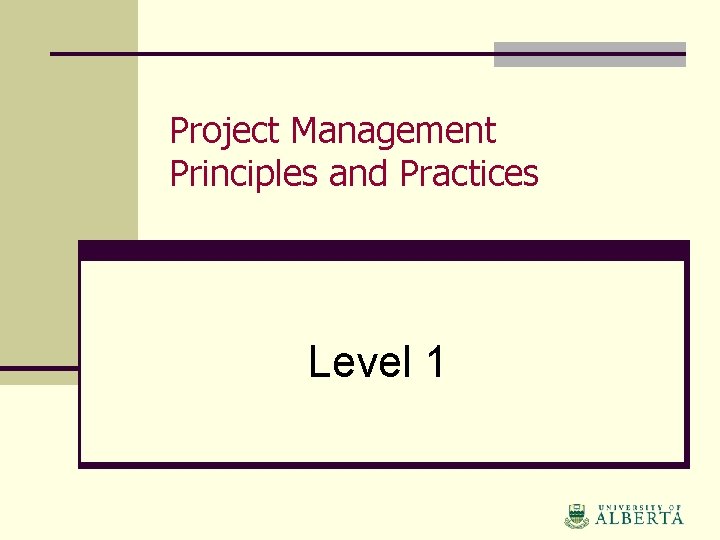 Project Management Principles and Practices

Level 1

UNIVERSITY OF ALBERTA